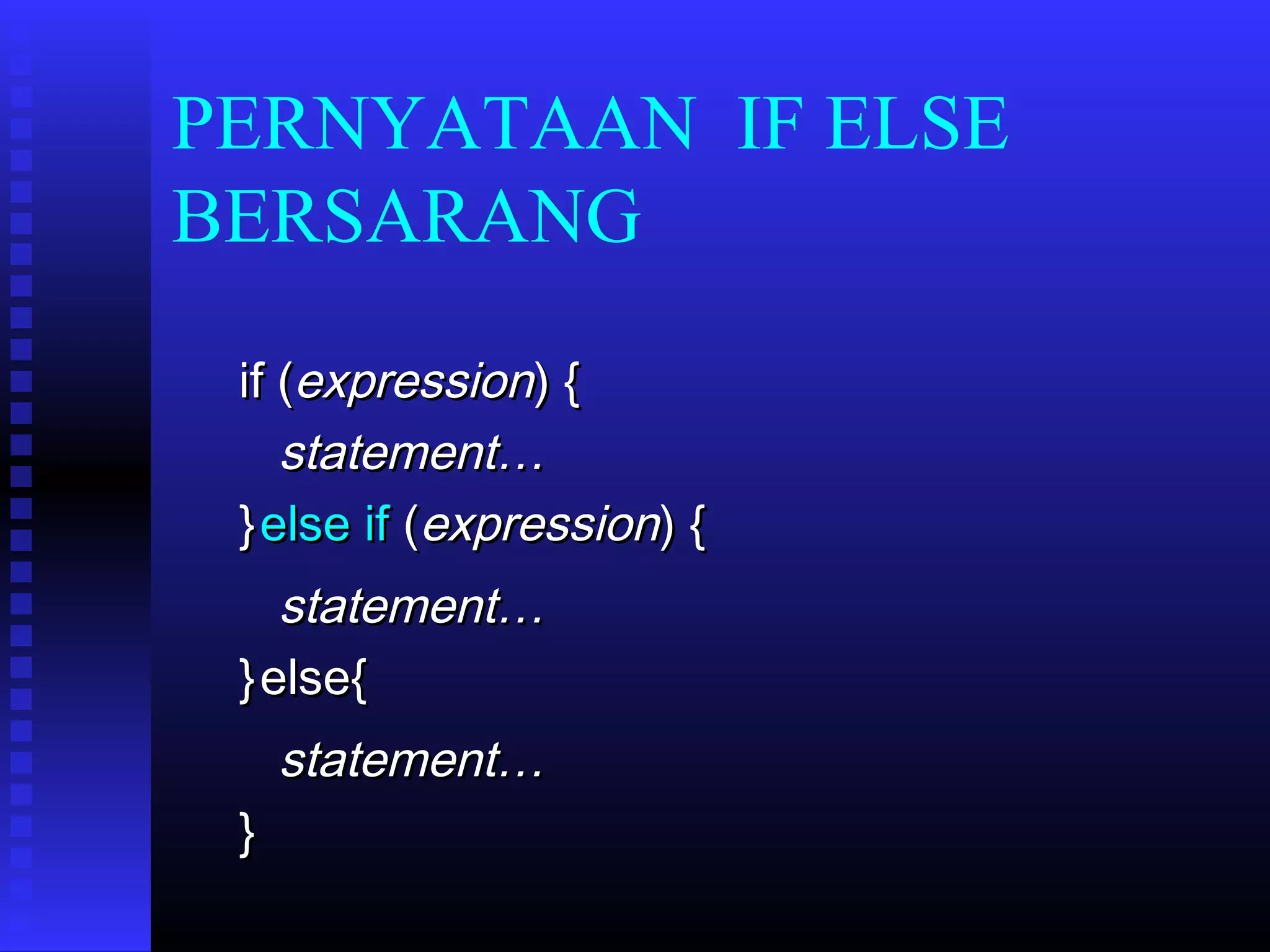 PERNYATAAN IF ELSE BERSARANG

if (expression) {
statement…
}else if (expression) {
statement…
}else{
statement…
}